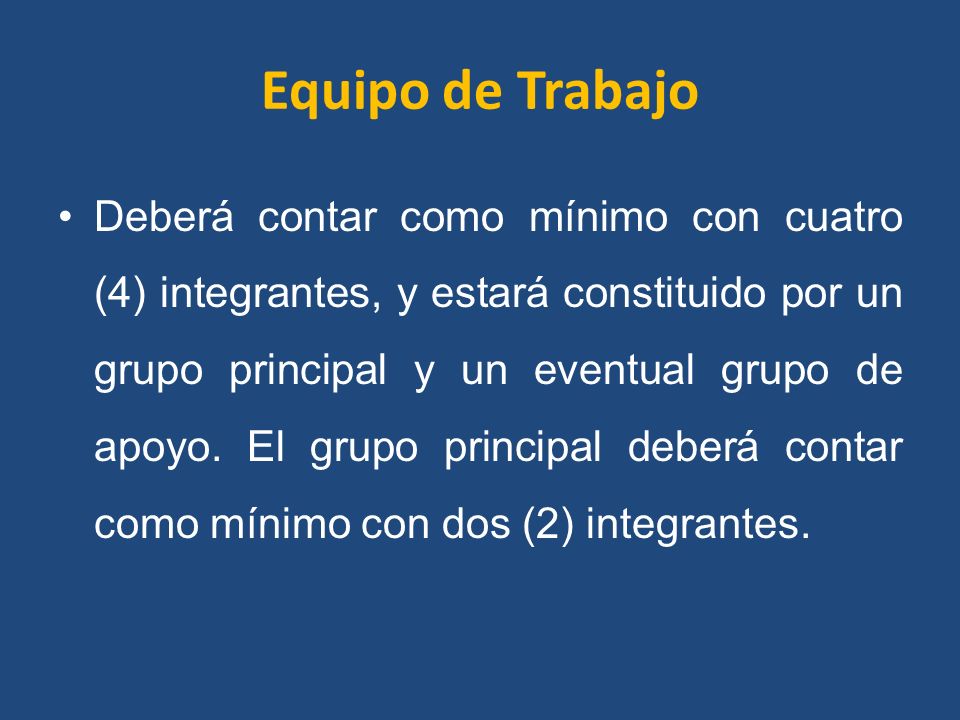 Equipo de Trabajo

• Deberá contar como mínimo con cuatro (4) integrantes, y estará constituido por un grupo principal y un eventual grupo de apoyo. El grupo principal deberá contar como mínimo con dos (2) integrantes.